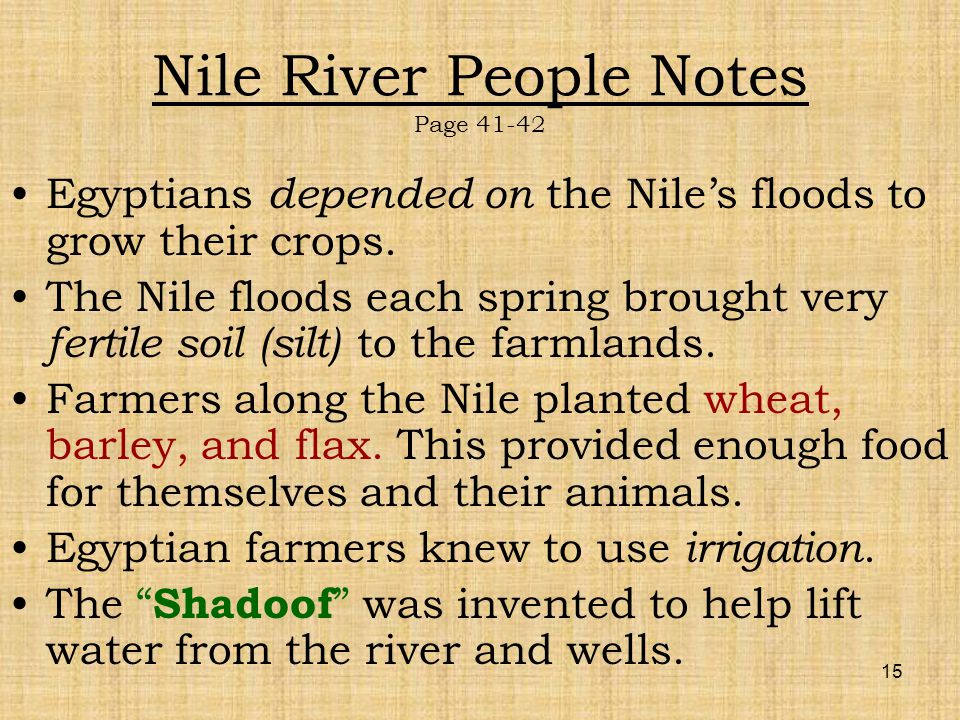 Nile River People Notes
Page 41-42

• Egyptians depended on the Nile’s floods to grow their crops.
• The Nile floods each spring brought very fertile soil (silt) to the farmlands.
• Farmers along the Nile planted wheat, barley, and flax. This provided enough food for themselves and their animals.
• Egyptian farmers knew to use irrigation.
• The “Shadoof” was invented to help lift water from the river and wells.

15